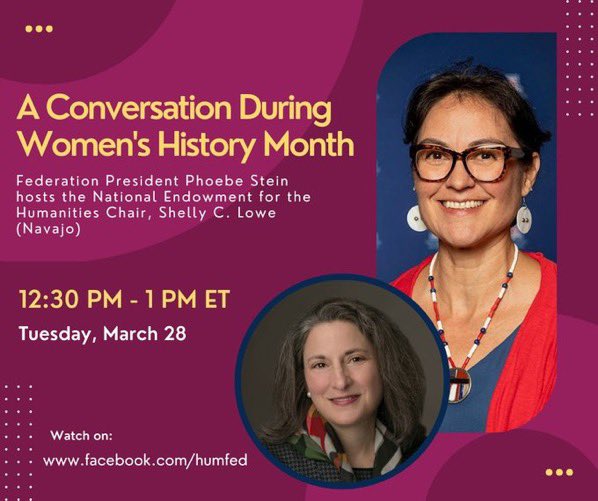 A Conversation During Women's History Month

Federation President Phoebe Stein hosts the National Endowment for the Humanities Chair, Shelly C. Lowe (Navajo)

12:30 PM - 1 PM ET

Tuesday, March 28

Watch on:
www.facebook.com/humfed